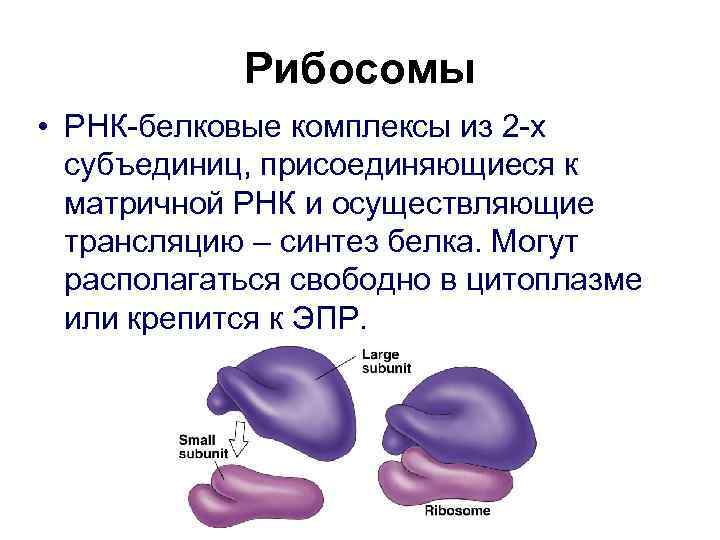 Рибосомы

• РНК-белковые комплексы из 2-х субъединиц, присоединяющиеся к матричной РНК и осуществляющие трансляцию – синтез белка. Могут располагаться свободно в цитоплазме или крепится к ЭПР.

Large subunit

Small subunit

Ribosome